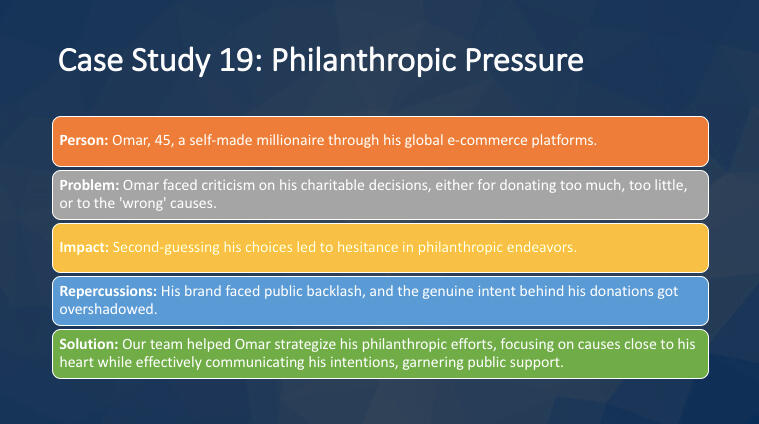 Case Study 19: Philanthropic Pressure

Person: Omar, 45, a self-made millionaire through his global e-commerce platforms.

Problem: Omar faced criticism on his charitable decisions, either for donating too much, too little, or to the 'wrong' causes.

Impact: Second-guessing his choices led to hesitance in philanthropic endeavors.

Repercussions: His brand faced public backlash, and the genuine intent behind his donations got overshadowed.

Solution: Our team helped Omar strategize his philanthropic efforts, focusing on causes close to his heart while effectively communicating his intentions, garnering public support.